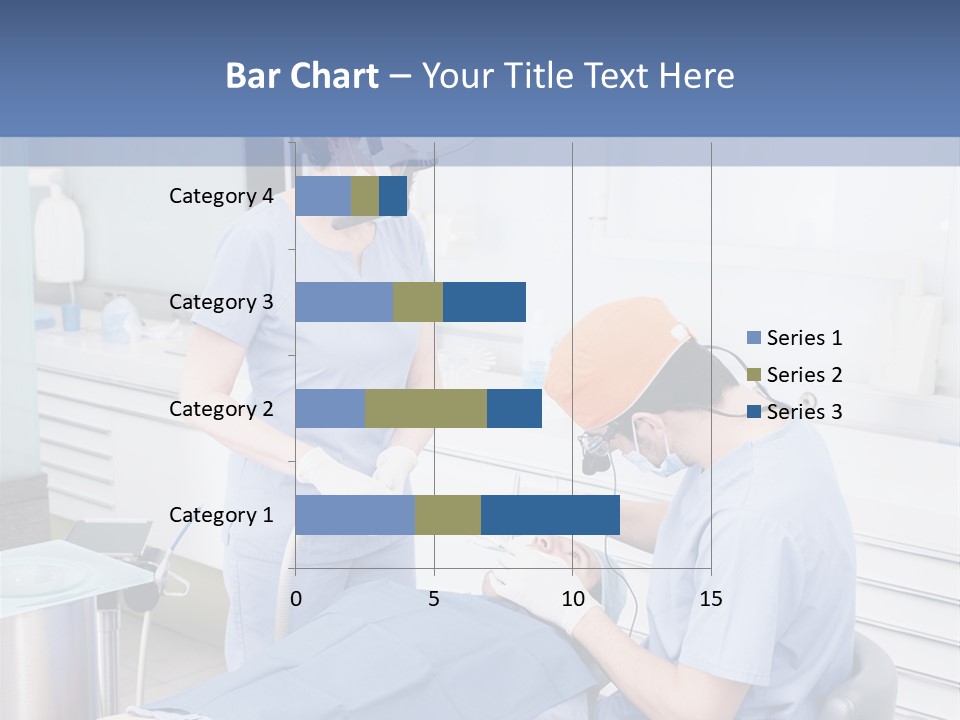 Bar Chart – Your Title Text Here

Category 4
Category 3
Category 2
Category 1

0 5 10 15

Series 1
Series 2
Series 3